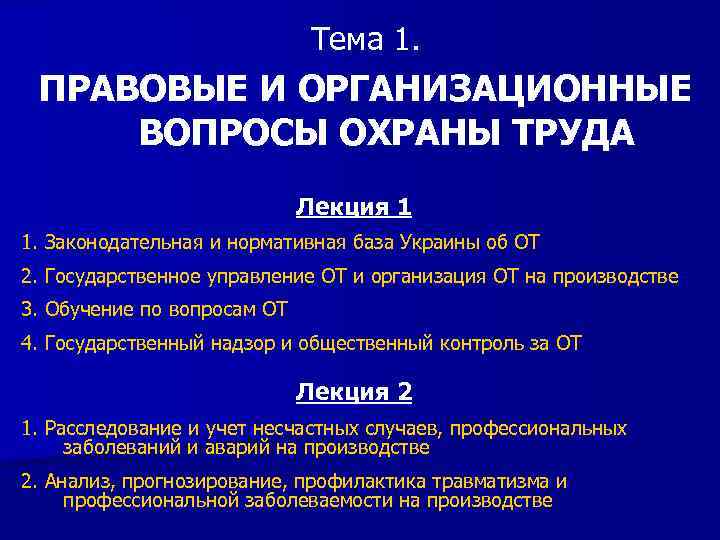 Тема 1.

ПРАВОВЫЕ И ОРГАНИЗАЦИОННЫЕ ВОПРОСЫ ОХРАНЫ ТРУДА

Лекция 1

1. Законодательная и нормативная база Украины об ОТ

2. Государственное управление ОТ и организация ОТ на производстве

3. Обучение по вопросам ОТ

4. Государственный надзор и общественный контроль за ОТ

Лекция 2

1. Расследование и учет несчастных случаев, профессиональных заболеваний и аварий на производстве

2. Анализ, прогнозирование, профилактика травматизма и профессиональной заболеваемости на производстве